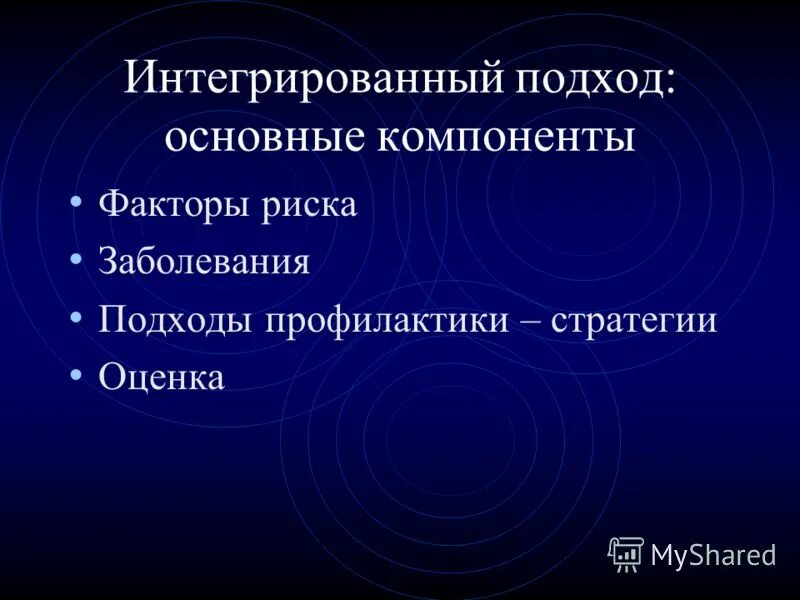 Интегрированный подход: основные компоненты

• Факторы риска
• Заболевания
• Подходы профилактики – стратегии
• Оценка

MyShared